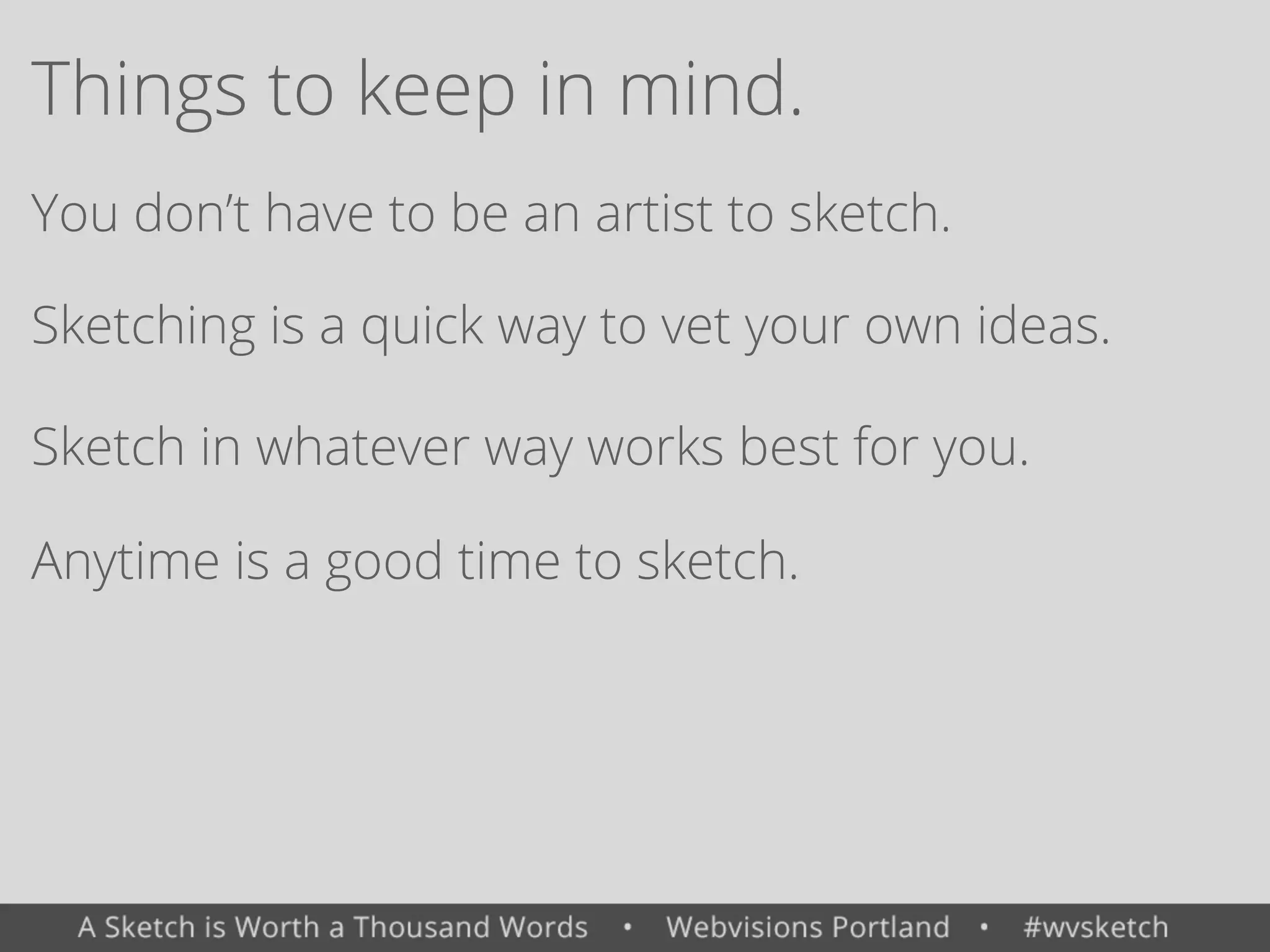 Things to keep in mind.

You don’t have to be an artist to sketch.

Sketching is a quick way to vet your own ideas.

Sketch in whatever way works best for you.

Anytime is a good time to sketch.

A Sketch is Worth a Thousand Words • Webvisions Portland • #wvsketch